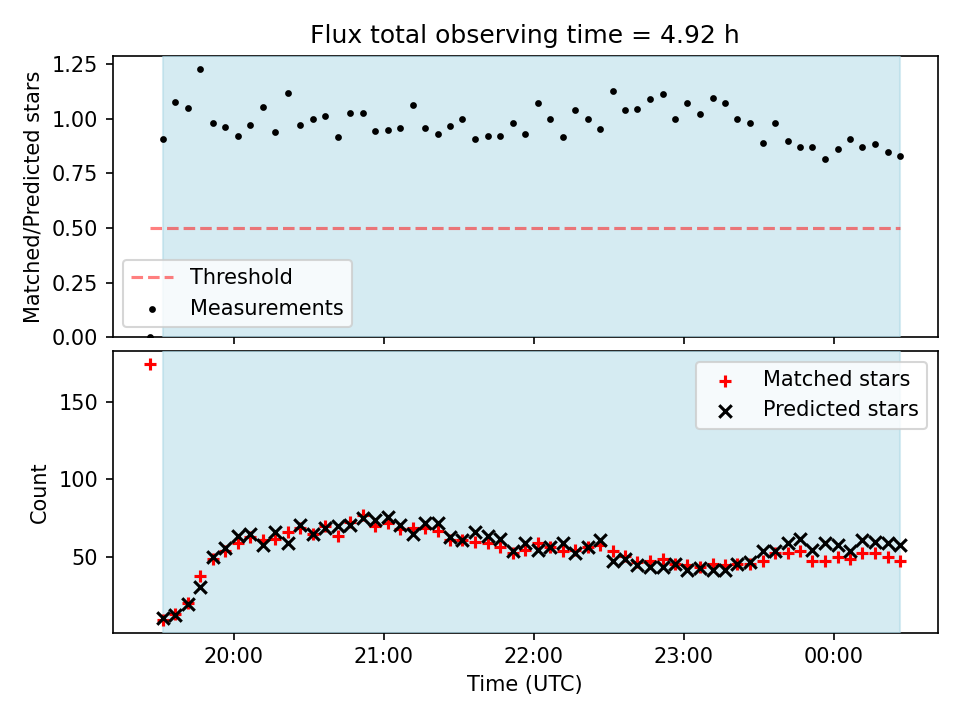 Flux total observing time = 4.92 h

Matched/Predicted stars

1.25
1.00
0.75
0.50
0.25
0.00

Threshold
Measurements

Count

150
100
50

Matched stars
Predicted stars

20:00
21:00
22:00
23:00
00:00

Time (UTC)